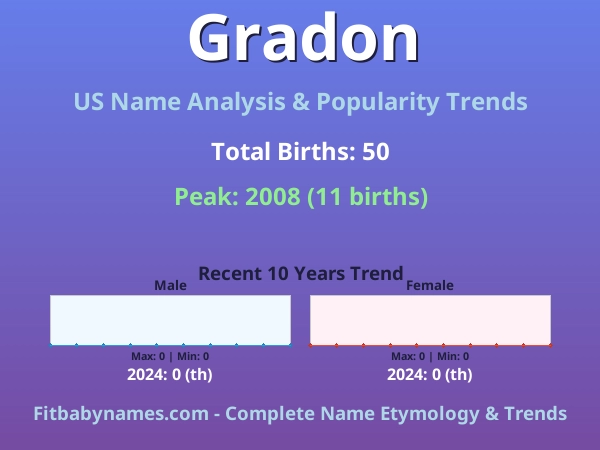 Gradon

US Name Analysis & Popularity Trends

Total Births: 50

Peak: 2008 (11 births)

Recent 10 Years Trend

Male

Max: 0 | Min: 0

2024: 0 (th)

Female

Max: 0 | Min: 0

2024: 0 (th)

Fitbabynames.com - Complete Name Etymology & Trends